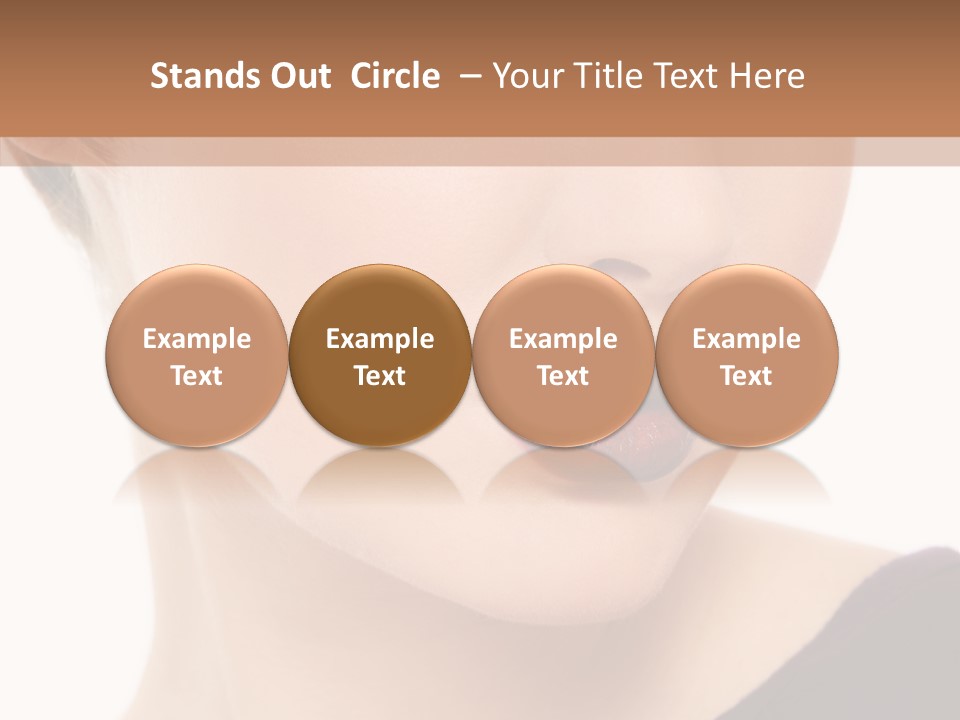 Stands Out Circle – Your Title Text Here

Example Text

Example Text

Example Text

Example Text